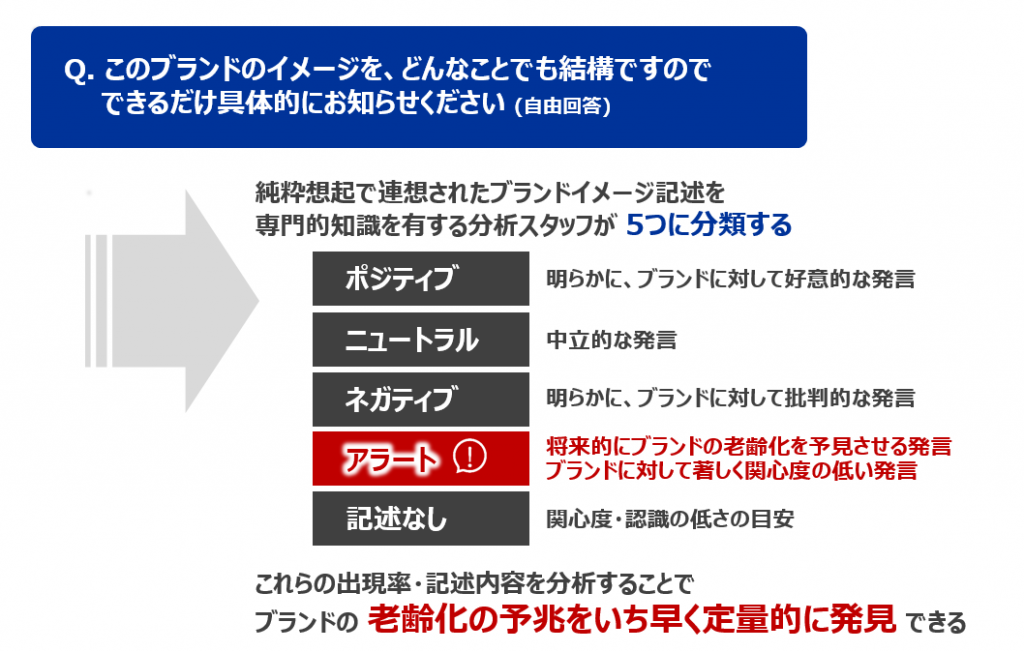 Q. このブランドのイメージを、どんなことでも結構ですので できるだけ具体的にお知らせください (自由回答)

純粋想起で連想されたブランドイメージ記述を 専門的知識を有する分析スタッフが 5つに分類する

| ポジティブ | 明らかに、ブランドに対して好意的な発言 |
|---|---|
| ニュートラル | 中立的な発言 |
| ネガティブ | 明らかに、ブランドに対して批判的な発言 |
| アラート ! | 将来的にブランドの老齢化を予見させる発言 ブランドに対して著しく関心度の低い発言 |
| 記述なし | 関心度・認識の低さの目安 |

これらの出現率・記述内容を分析することで ブランドの 老齢化の予兆をいち早く定量的に発見 できる